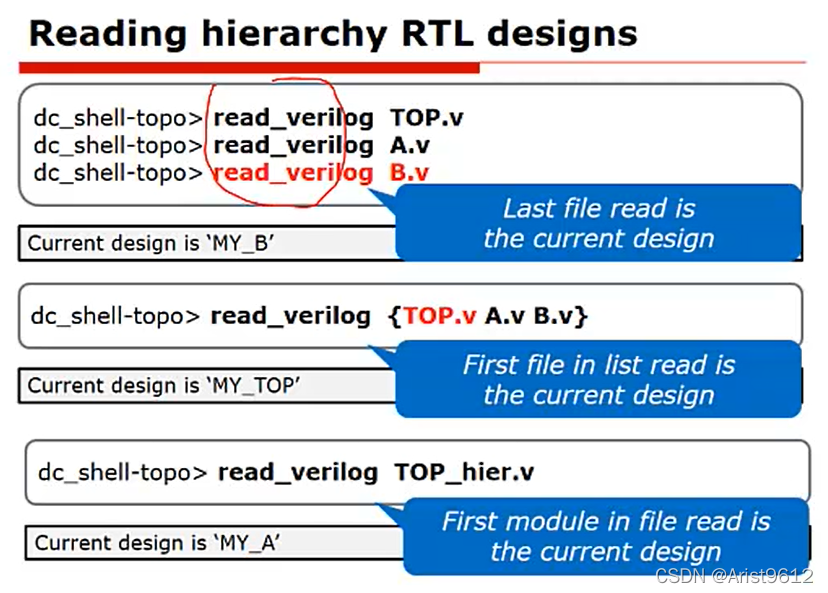 Reading hierarchy RTL designs

dc_shell-topo> read_verilog TOP.v
dc_shell-topo> read_verilog A.v
dc_shell-topo> read_verilog B.v

Last file read is the current design

Current design is 'MY_B'

dc_shell-topo> read_verilog {TOP.v A.v B.v}

First file in list read is the current design

Current design is 'MY_TOP'

dc_shell-topo> read_verilog TOP_hier.v

First module in file read is the current design

Current design is 'MY_A'

CSDN @Arist9612